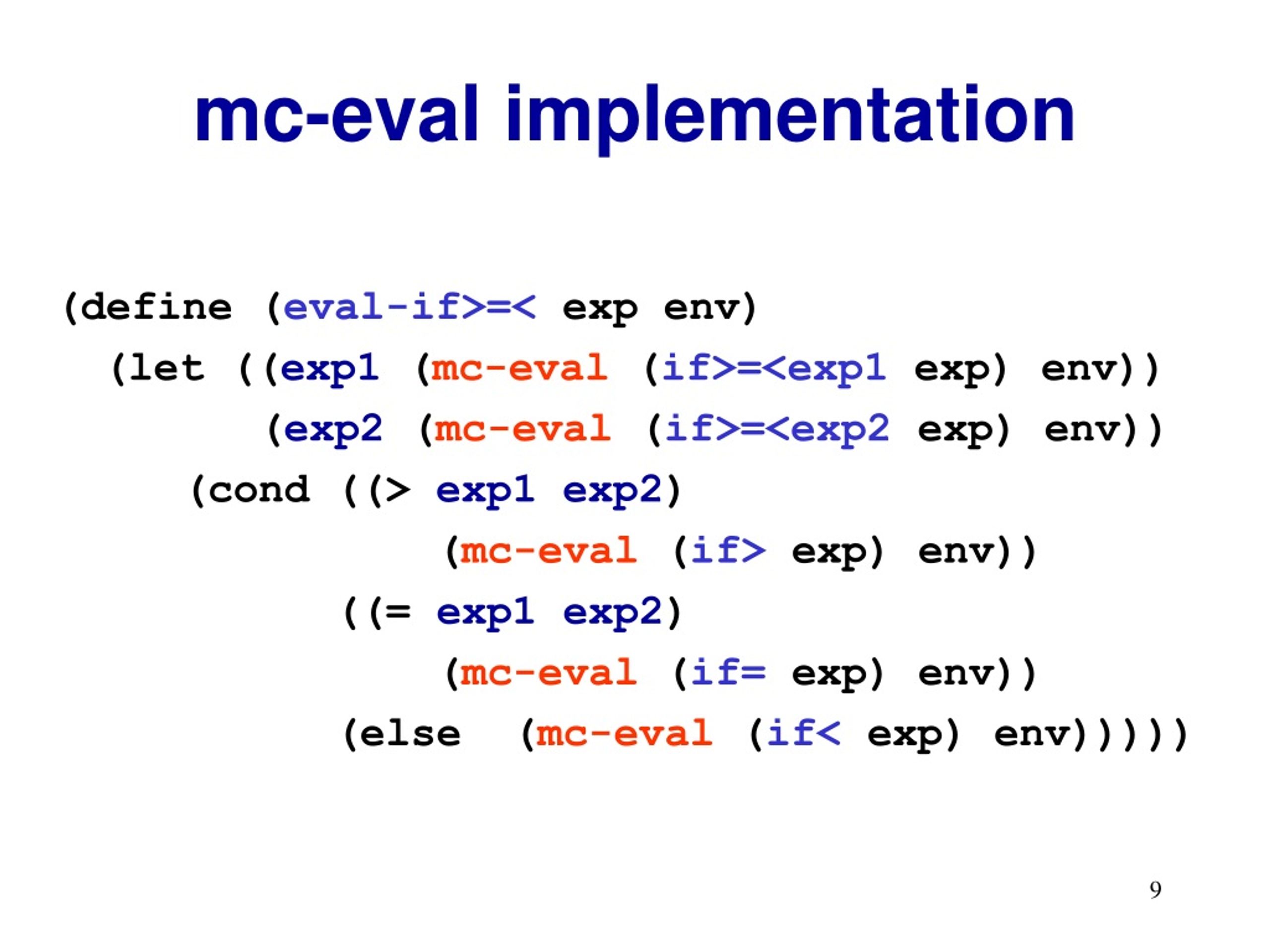 mc-eval implementation

(define (eval-if>=< exp env)
  (let ((exp1 (mc-eval (if>=<exp1 exp) env))
        (exp2 (mc-eval (if>=<exp2 exp) env))
    (cond ((> exp1 exp2)
           (mc-eval (if> exp) env))
          ((= exp1 exp2)
           (mc-eval (if= exp) env))
          (else  (mc-eval (if< exp) env)))))

9